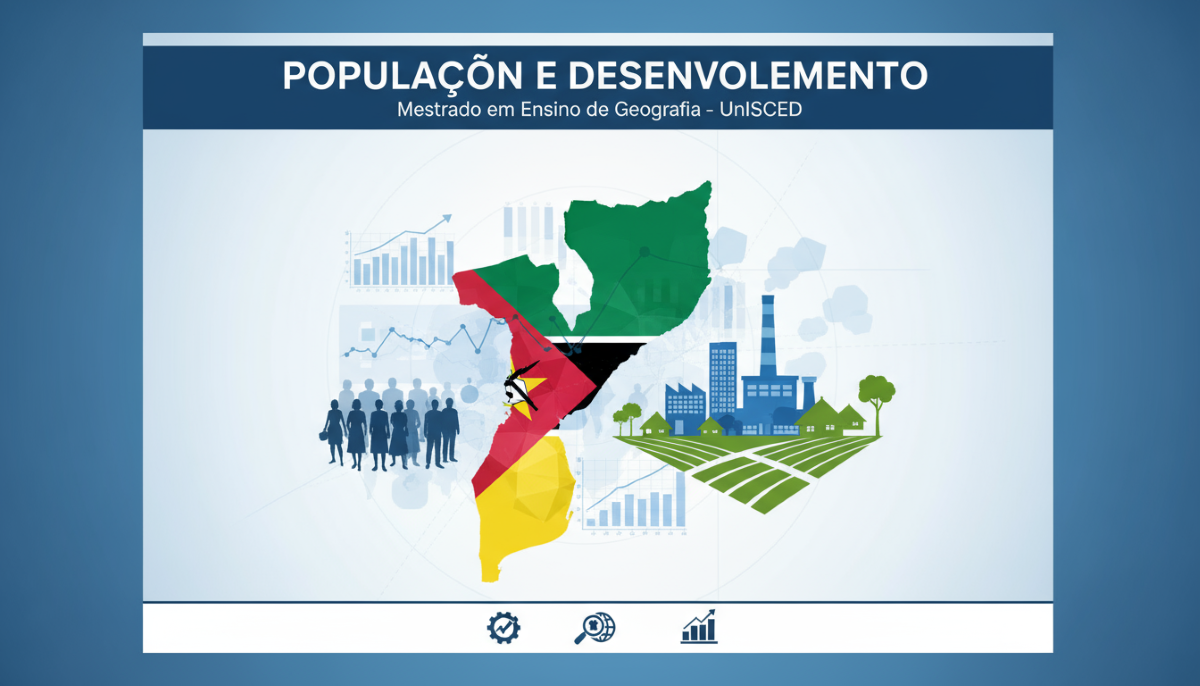 POPULAÇÕN E DESENVOLEMENTO
Mestrado em Ensino de Geografia - UnISCED